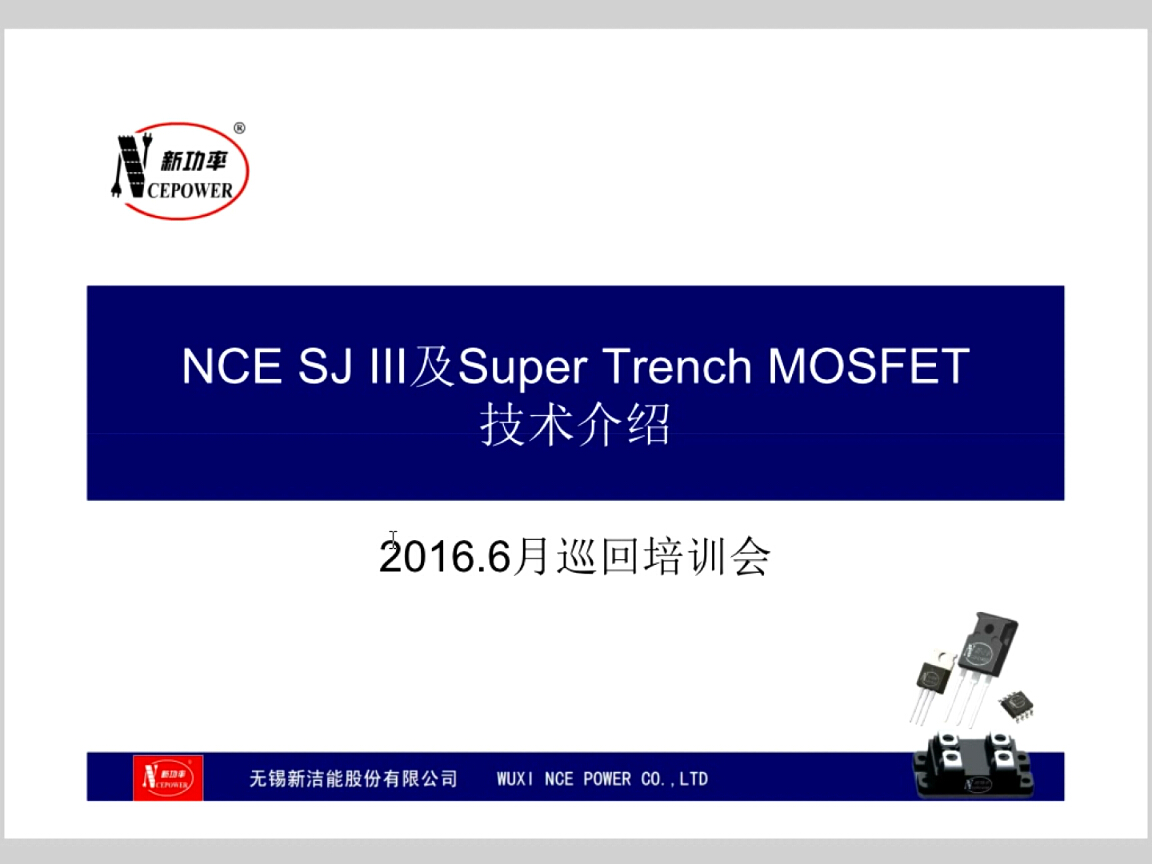 新功率
NCEPOWER ®

NCE SJ III及Super Trench MOSFET
技术介绍

2016.6月巡回培训会

新功率 NCEPOWER

无锡新洁能股份有限公司 WUXI NCE POWER CO.,LTD